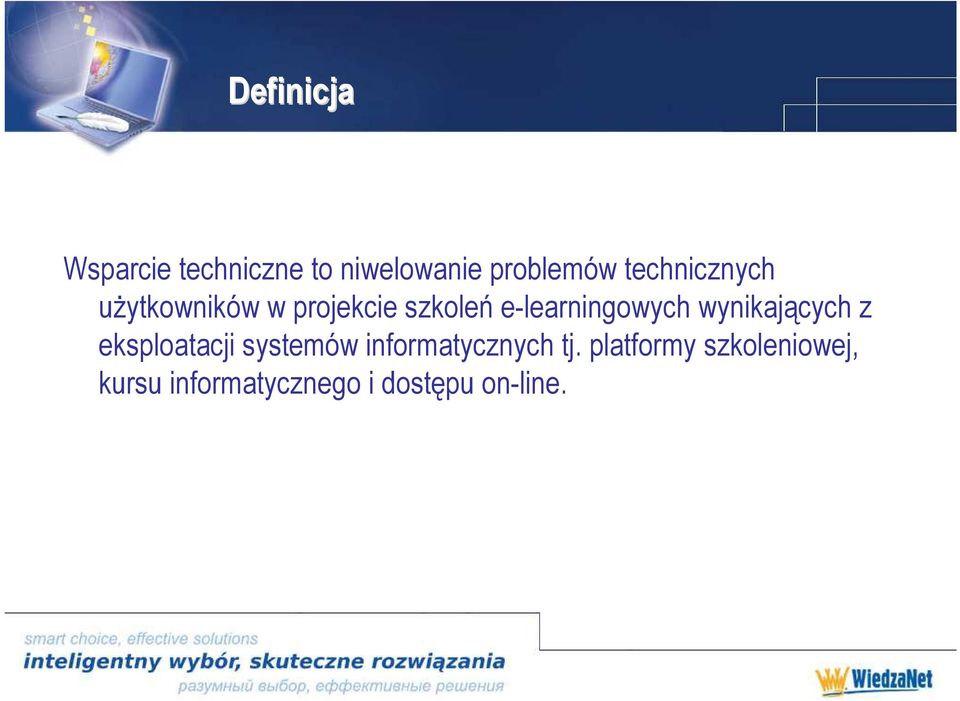 Definicja

Wsparcie techniczne to niwelowanie problemów technicznych użytkowników w projekcie szkoleń e-learningowych wynikających z eksploatacji systemów informatycznych tj. platformy szkoleniowej, kursu informatycznego i dostępu on-line.

smart choice, effective solutions
inteligentny wybór, skuteczne rozwiązania
разумный выбор, эффективные решения

WiedzaNet